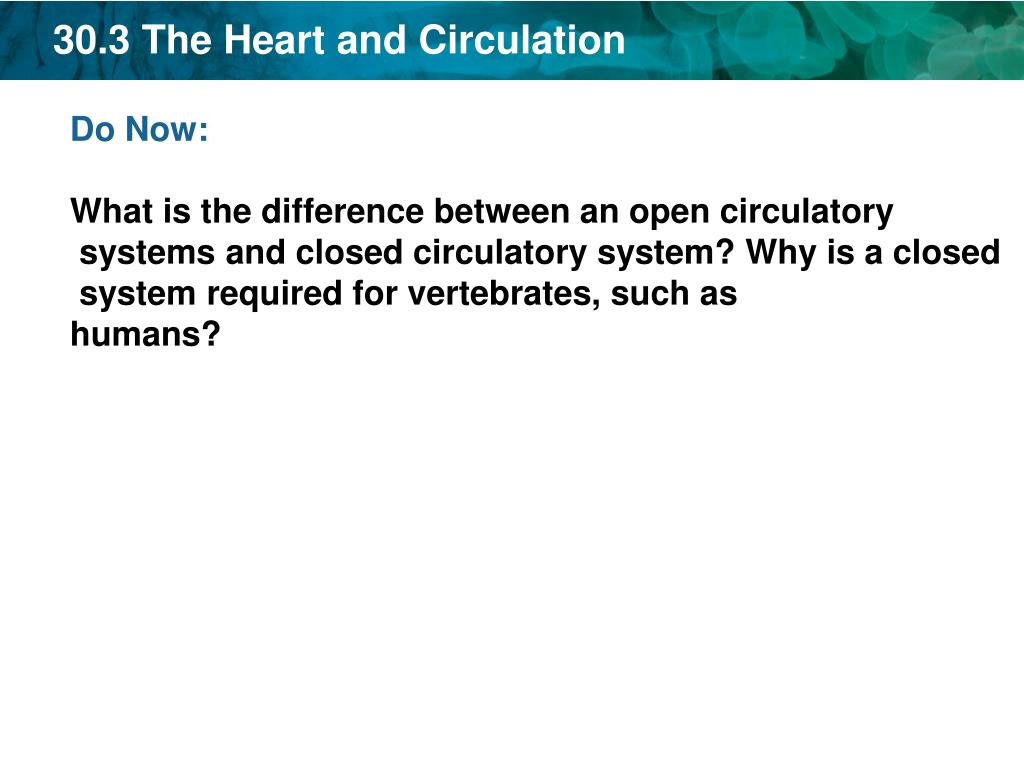 30.3 The Heart and Circulation

Do Now:

What is the difference between an open circulatory systems and closed circulatory system? Why is a closed system required for vertebrates, such as humans?